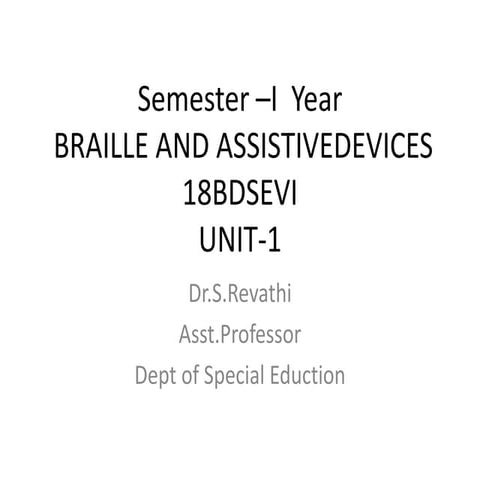 Semester –I Year
BRAILLE AND ASSISTIVEDEVICES
18BDSEVI
UNIT-1

Dr.S.Revathi
Asst.Professor
Dept of Special Eduction